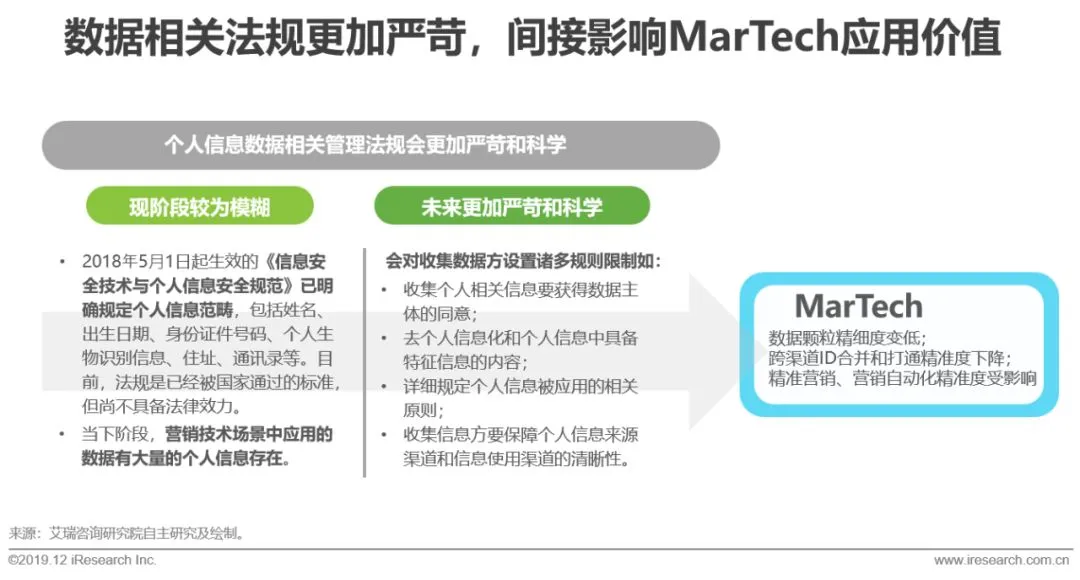 数据相关法规更加严苛，间接影响MarTech应用价值

个人信息数据相关管理法规会更加严苛和科学

现阶段较为模糊

• 2018年5月1日起生效的《信息安全技术与个人信息安全规范》已明确规定个人信息范畴，包括姓名、出生日期、身份证件号码、个人生物识别信息、住址、通讯录等。目前，法规是已经被国家通过的标准，但尚不具备法律效力。
• 当下阶段，营销技术场景中应用的数据有大量的个人信息存在。

未来更加严苛和科学

会对收集数据方设置诸多规则限制如：
• 收集个人相关信息要获得数据主体的同意；
• 去个人信息化和个人信息中具备特征信息的内容；
• 详细规定个人信息被应用的相关原则；
• 收集信息方要保障个人信息来源渠道和信息使用渠道的清晰性。

MarTech
数据颗粒精细度变低；
跨渠道ID合并和打通精准度下降；
精准营销、营销自动化精准度受影响

来源：艾瑞咨询研究院自主研究及绘制。

©2019.12 iResearch Inc.

www.iresearch.com.cn